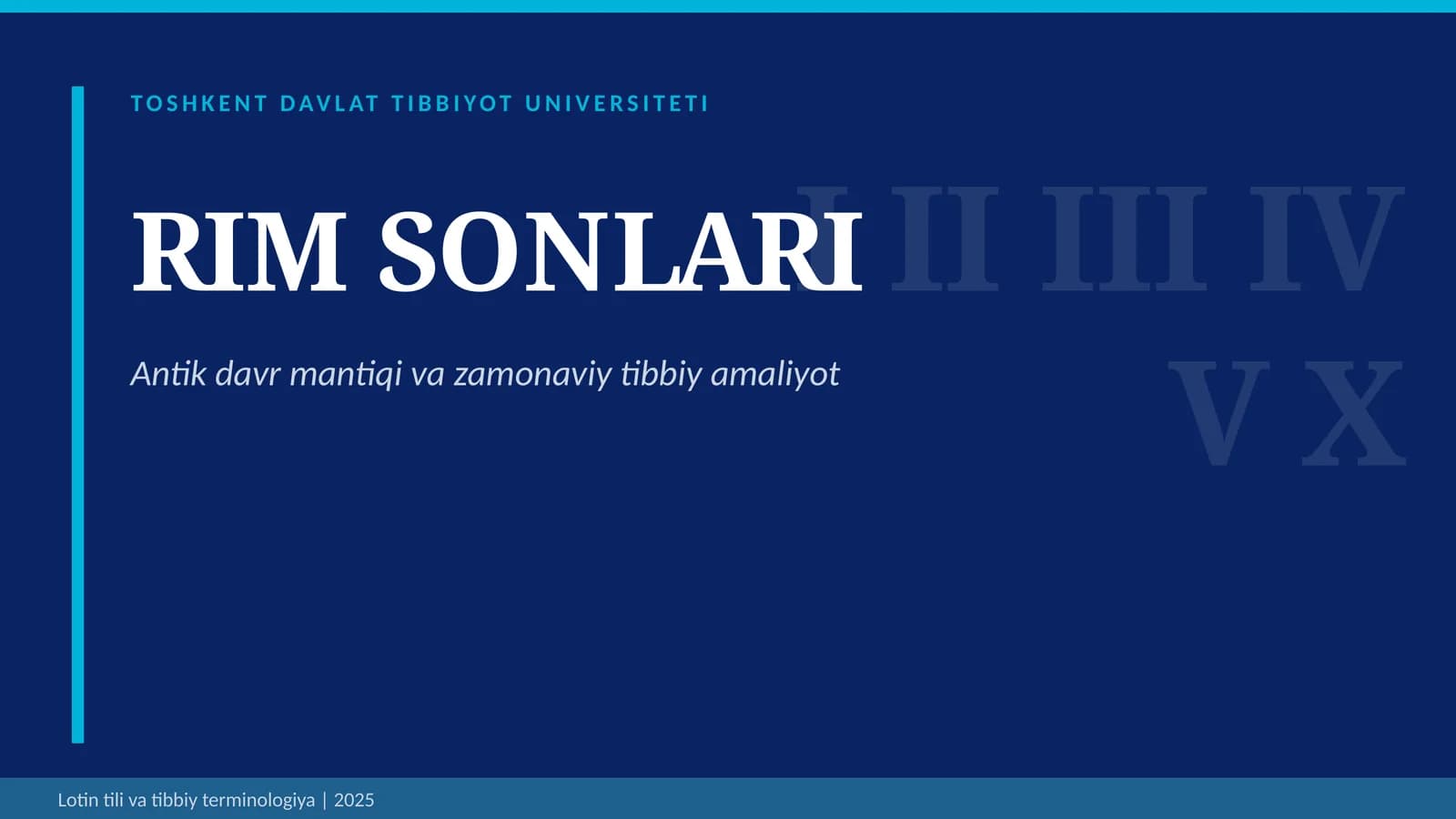 TOSHKENT DAVLAT TIBBIYOT UNIVERSITETI

RIM SONLARI

I II III IV
V X

Antik davr mantiqi va zamonaviy tibbiy amaliyot

Lotin tili va tibbiy terminologiya | 2025